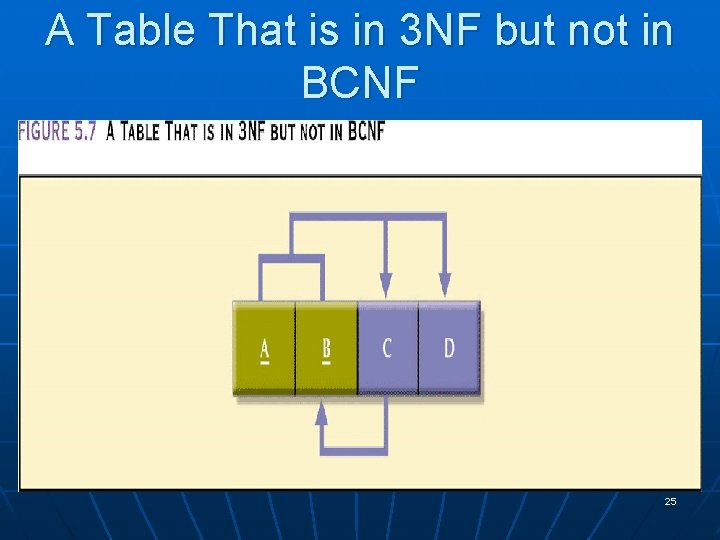 A Table That is in 3NF but not in BCNF

FIGURE 5.7 A TABLE THAT IS IN 3NF BUT NOT IN BCNF

A
B
C
D

25